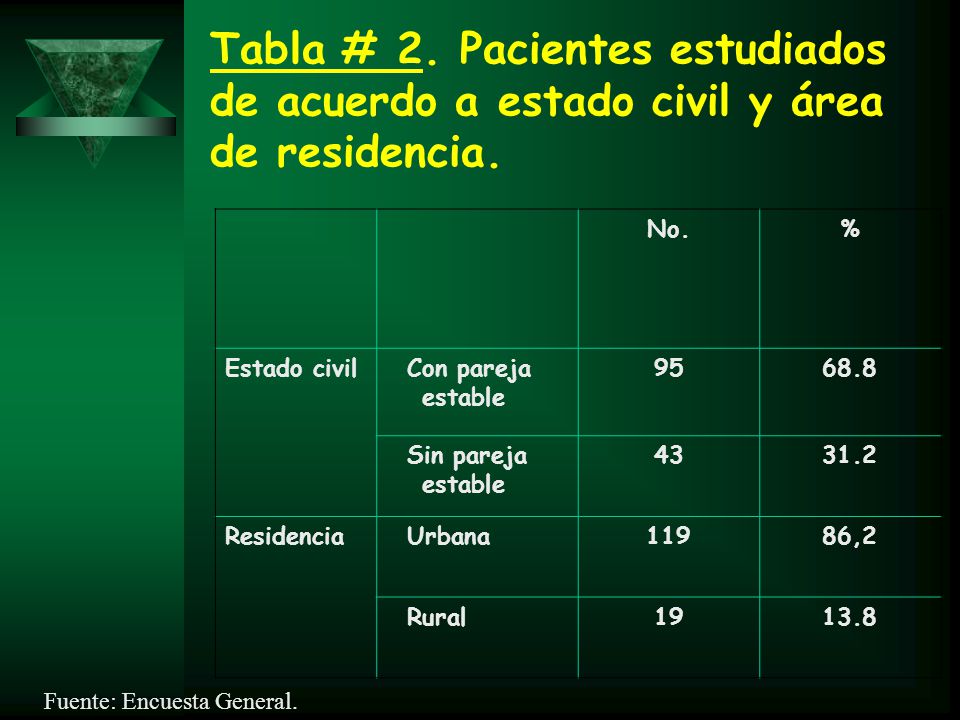 Tabla # 2. Pacientes estudiados de acuerdo a estado civil y área de residencia.

| | | No. | % |
|---|---|---|---|
| Estado civil | Con pareja estable | 95 | 68.8 |
| | Sin pareja estable | 43 | 31.2 |
| Residencia | Urbana | 119 | 86,2 |
| | Rural | 19 | 13.8 |

Fuente: Encuesta General.